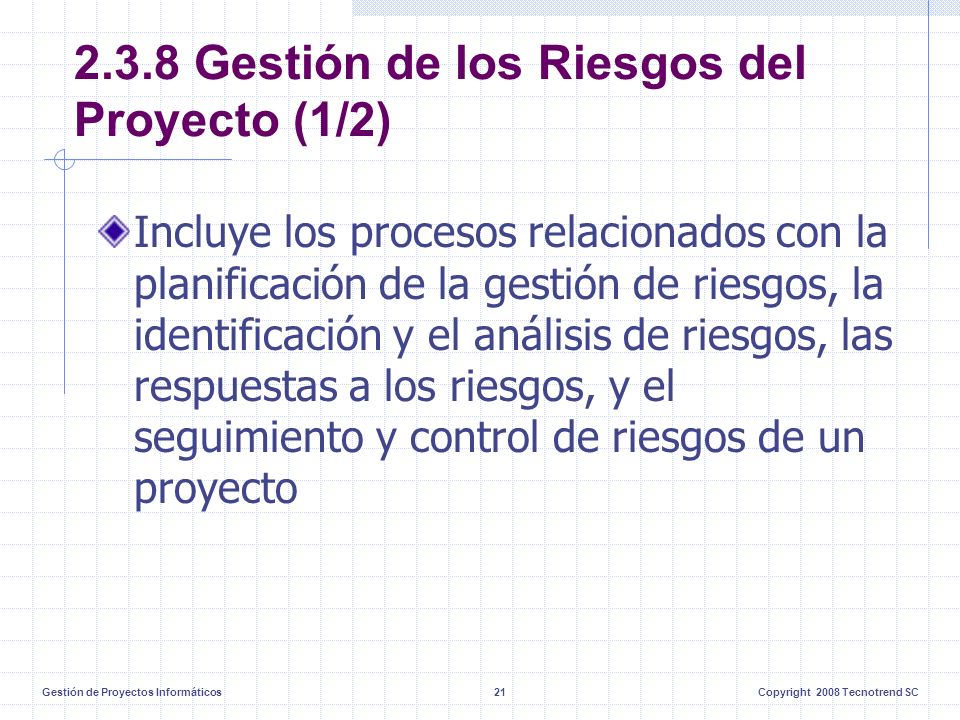 2.3.8 Gestión de los Riesgos del Proyecto (1/2)

Incluye los procesos relacionados con la planificación de la gestión de riesgos, la identificación y el análisis de riesgos, las respuestas a los riesgos, y el seguimiento y control de riesgos de un proyecto

Gestión de Proyectos Informáticos

21

Copyright 2008 Tecnotrend SC